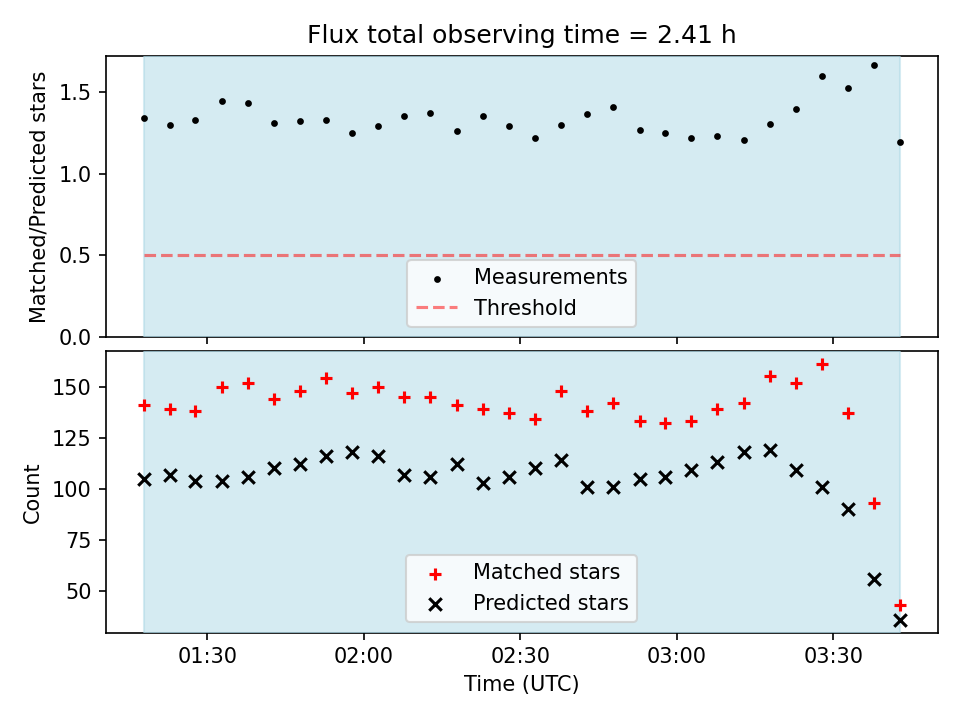 Flux total observing time = 2.41 h

Matched/Predicted stars

1.5
1.0
0.5
0.0

Measurements
Threshold

Count

150
125
100
75
50

Matched stars
Predicted stars

01:30
02:00
02:30
03:00
03:30

Time (UTC)